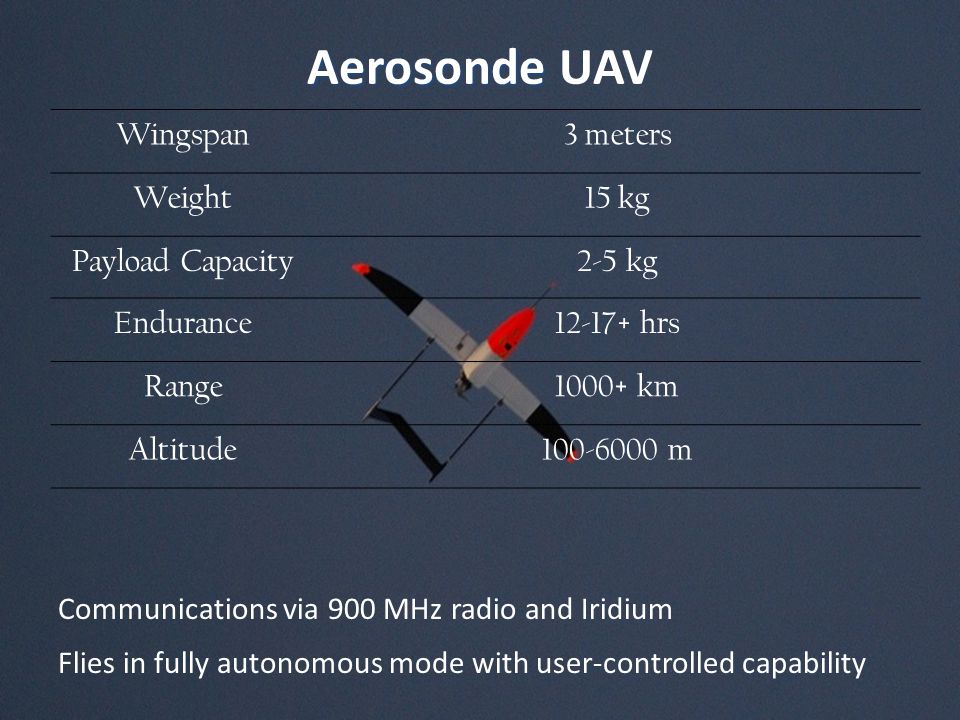 Aerosonde UAV

| Wingspan | 3 meters |
|---|---|
| Weight | 15 kg |
| Payload Capacity | 2-5 kg |
| Endurance | 12-17+ hrs |
| Range | 1000+ km |
| Altitude | 100-6000 m |

Communications via 900 MHz radio and Iridium

Flies in fully autonomous mode with user-controlled capability